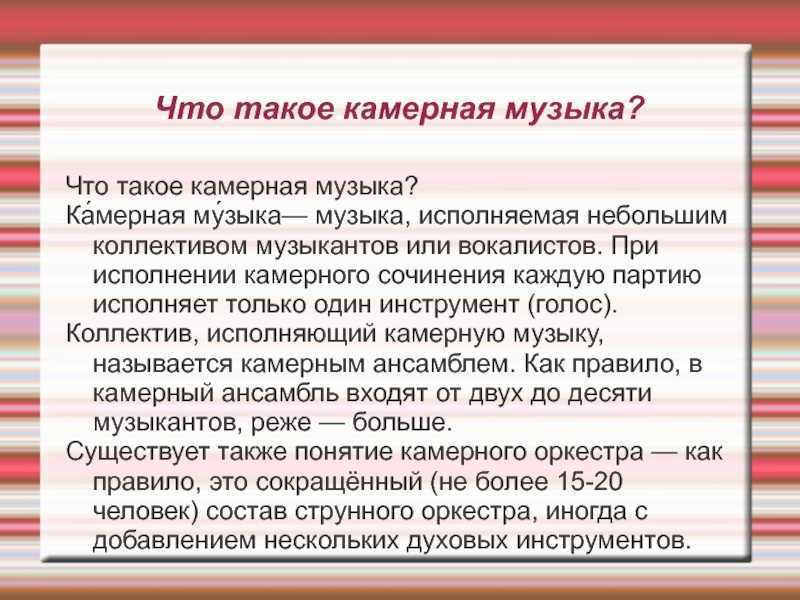 Что такое камерная музыка?

Что такое камерная музыка?

Ка́мерная му́зыка— музыка, исполняемая небольшим коллективом музыкантов или вокалистов. При исполнении камерного сочинения каждую партию исполняет только один инструмент (голос).

Коллектив, исполняющий камерную музыку, называется камерным ансамблем. Как правило, в камерный ансамбль входят от двух до десяти музыкантов, реже — больше.

Существует также понятие камерного оркестра — как правило, это сокращённый (не более 15-20 человек) состав струнного оркестра, иногда с добавлением нескольких духовых инструментов.